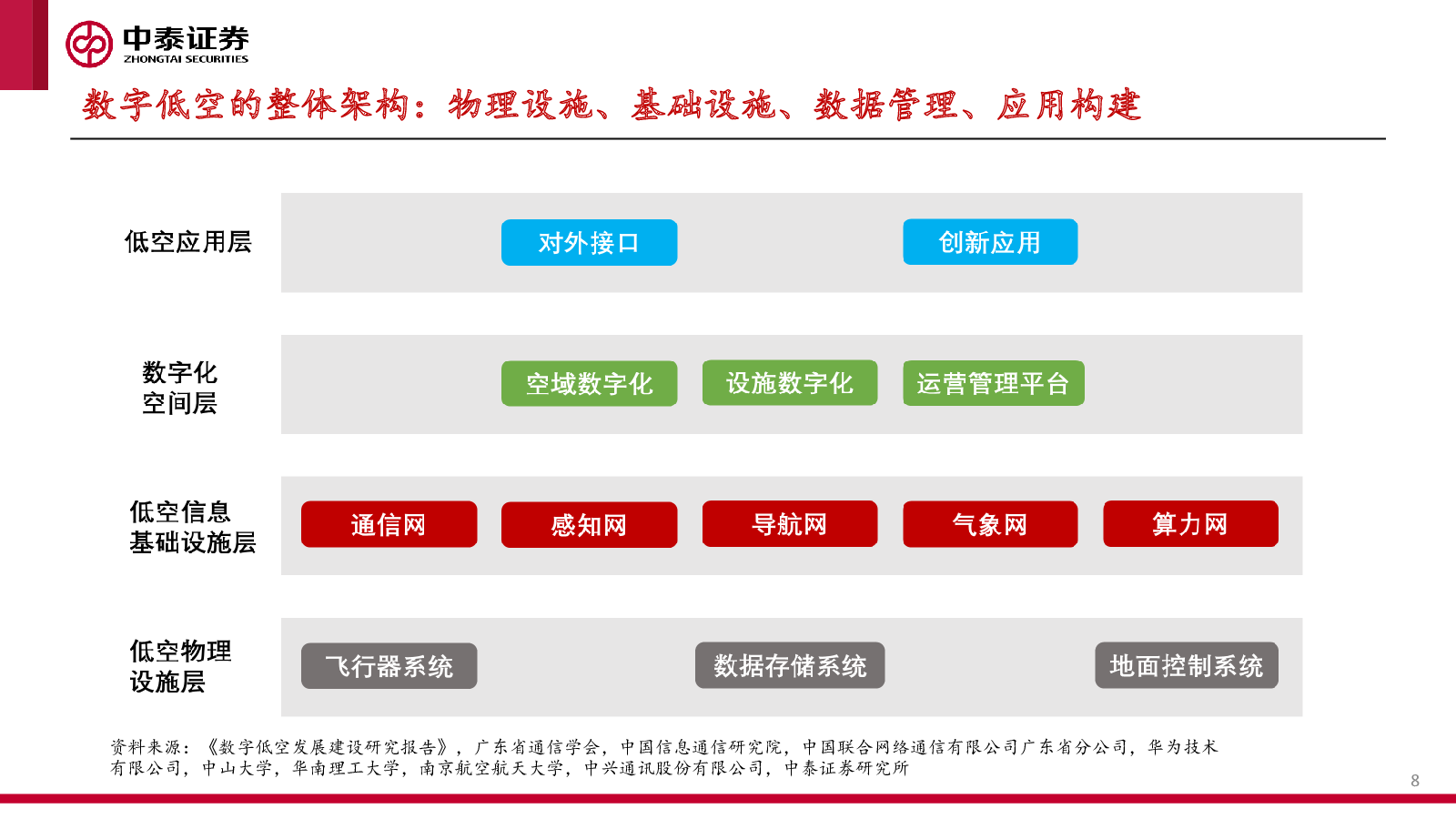 中泰证券
ZHONGTAI SECURITIES

数字低空的整体架构：物理设施、基础设施、数据管理、应用构建

低空应用层

对外接口

创新应用

数字化空间层

空域数字化

设施数字化

运营管理平台

低空信息基础设施层

通信网

感知网

导航网

气象网

算力网

低空物理设施层

飞行器系统

数据存储系统

地面控制系统

资料来源：《数字低空发展建设研究报告》，广东省通信学会，中国信息通信研究院，中国联合网络通信有限公司广东省分公司，华为技术有限公司，中山大学，华南理工大学，南京航空航天大学，中兴通讯股份有限公司，中泰证券研究所

8